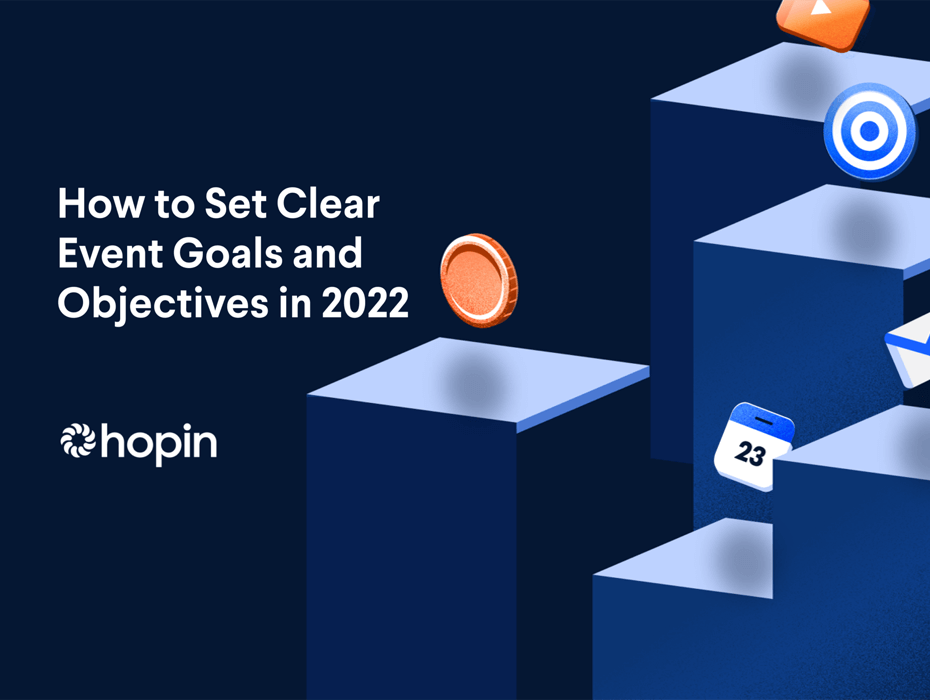 How to Set Clear Event Goals and Objectives in 2022

hopin

23